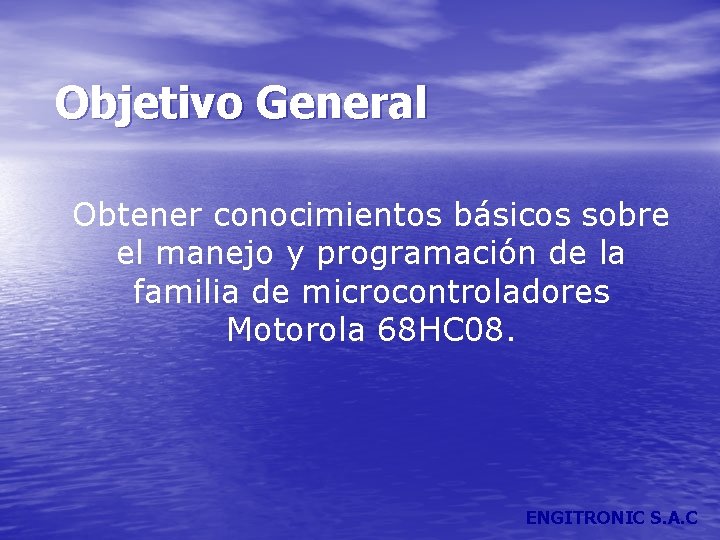 Objetivo General

Obtener conocimientos básicos sobre el manejo y programación de la familia de microcontroladores Motorola 68HC08.

ENGITRONIC S.A.C